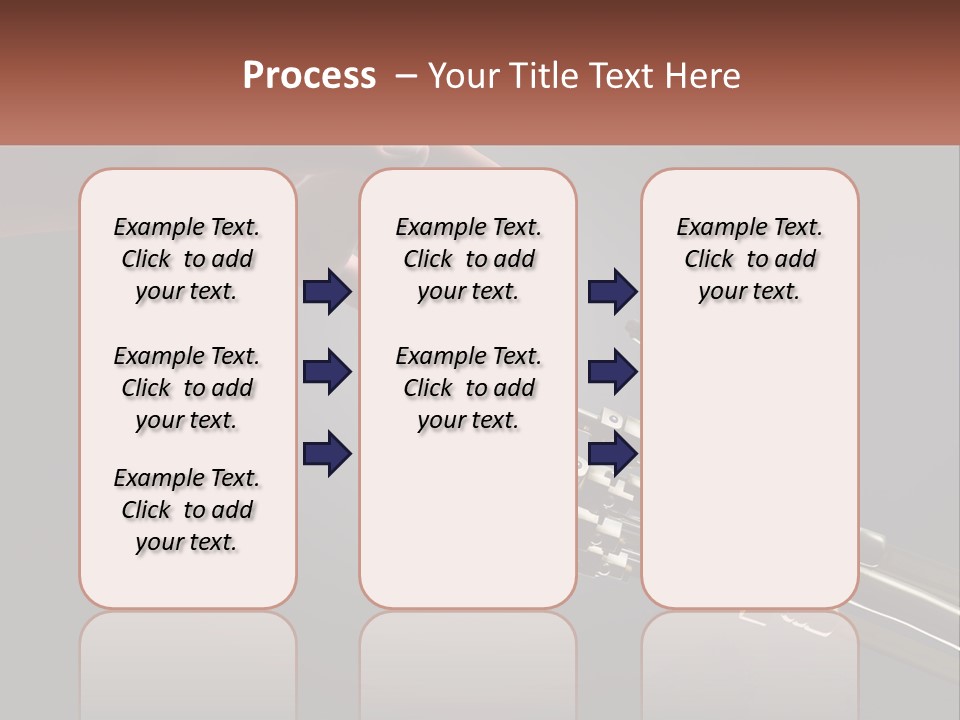 Process – Your Title Text Here

Example Text. Click to add your text.

Example Text. Click to add your text.

Example Text. Click to add your text.

Example Text. Click to add your text.

Example Text. Click to add your text.

Example Text. Click to add your text.